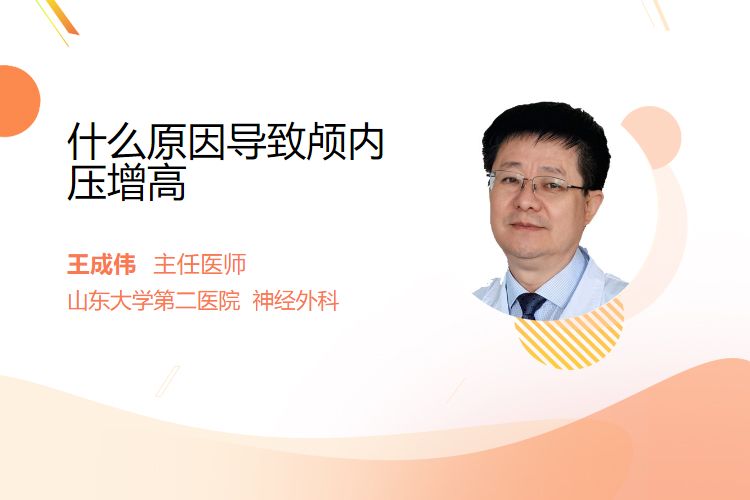 什么原因导致颅内压增高

王成伟 主任医师
山东大学第二医院 神经外科